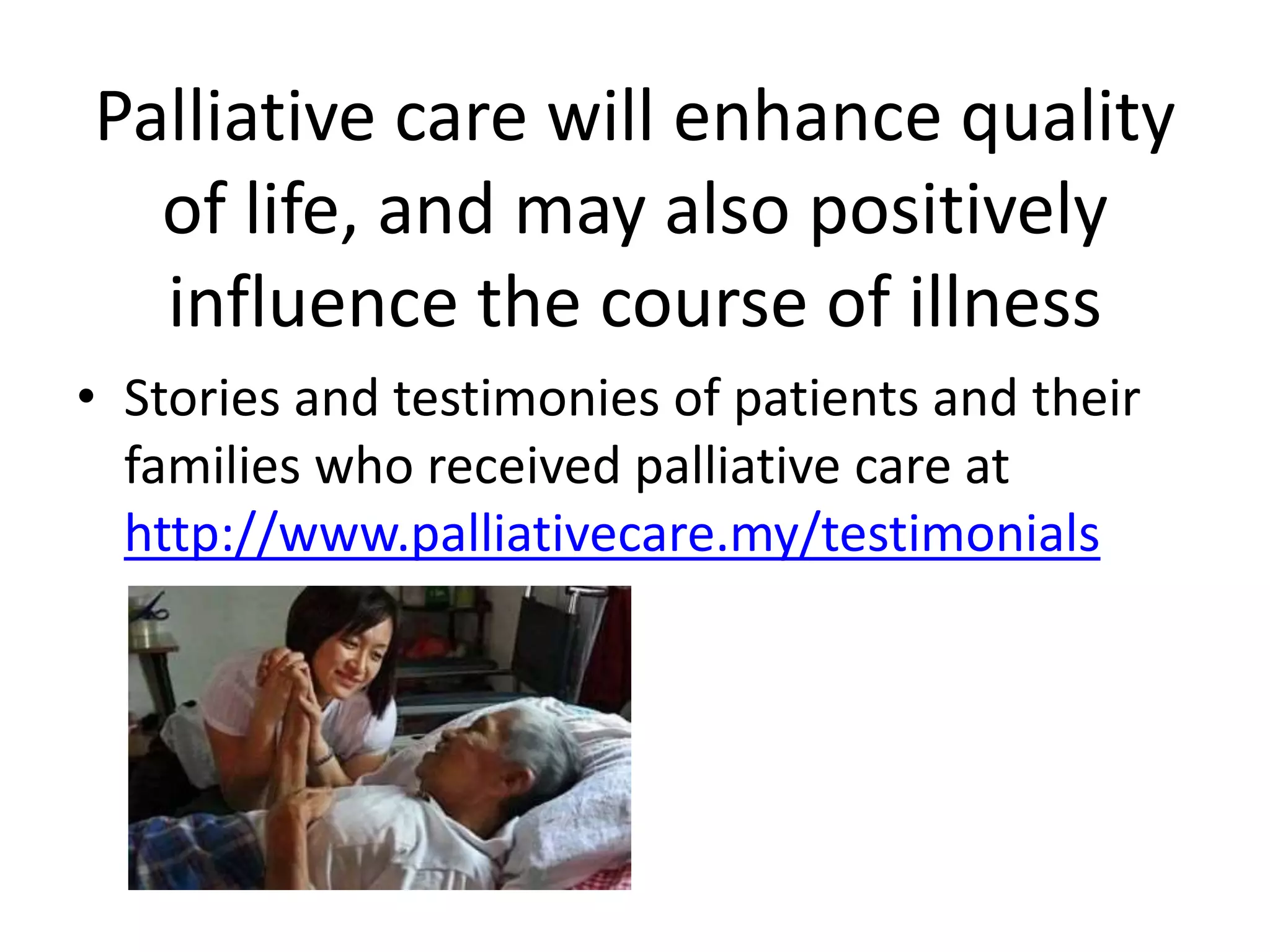 Palliative care will enhance quality of life, and may also positively influence the course of illness

• Stories and testimonies of patients and their families who received palliative care at http://www.palliativecare.my/testimonials